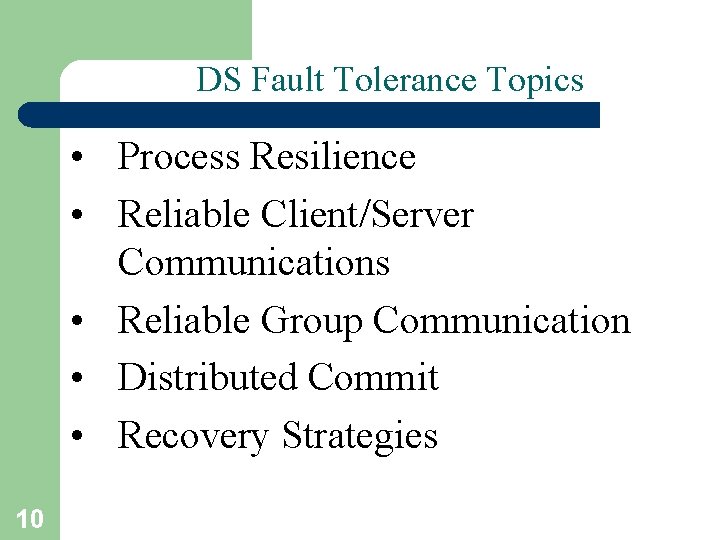 DS Fault Tolerance Topics

• Process Resilience
• Reliable Client/Server Communications
• Reliable Group Communication
• Distributed Commit
• Recovery Strategies

10